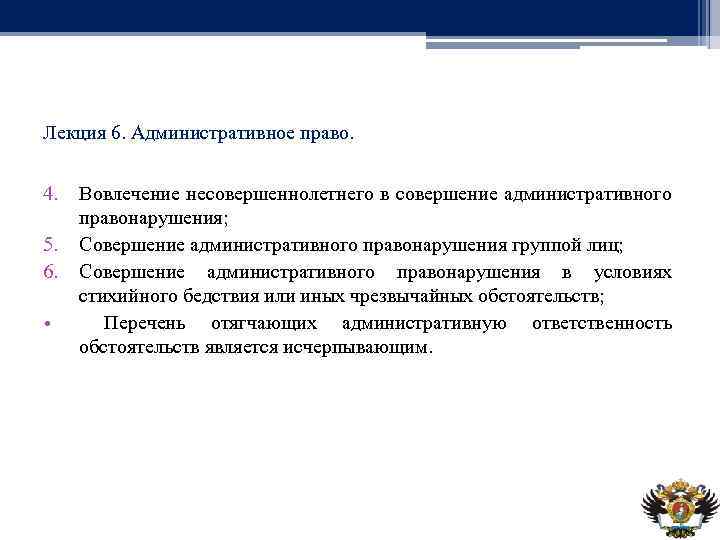 Лекция 6. Административное право.

4. Вовлечение несовершеннолетнего в совершение административного правонарушения;
5. Совершение административного правонарушения группой лиц;
6. Совершение административного правонарушения в условиях стихийного бедствия или иных чрезвычайных обстоятельств;
• Перечень отягчающих административную ответственность обстоятельств является исчерпывающим.